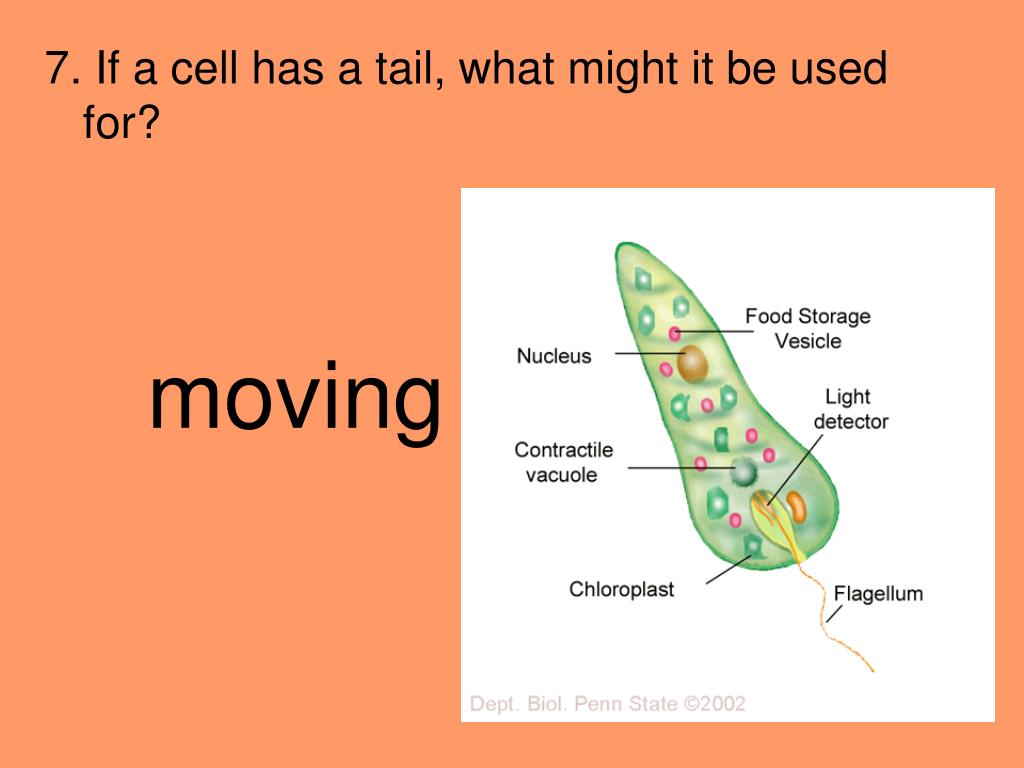 7. If a cell has a tail, what might it be used for?

moving

Food Storage Vesicle

Nucleus

Light detector

Contractile vacuole

Chloroplast

Flagellum

Dept. Biol. Penn State ©2002